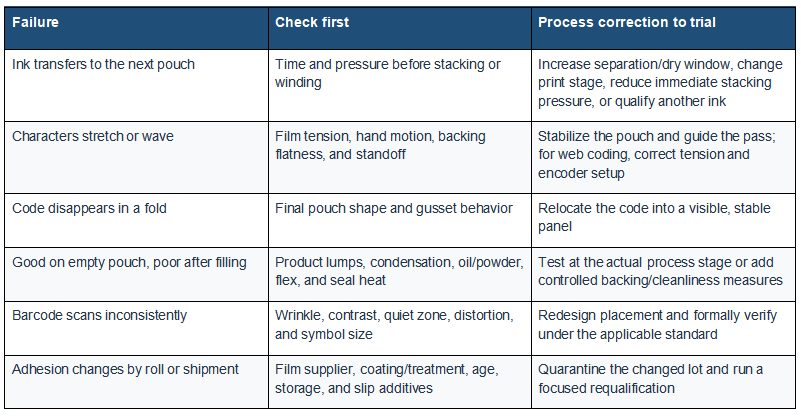 | Failure | Check first | Process correction to trial |
|---|---|---|
| Ink transfers to the next pouch | Time and pressure before stacking or winding | Increase separation/dry window, change print stage, reduce immediate stacking pressure, or qualify another ink |
| Characters stretch or wave | Film tension, hand motion, backing flatness, and standoff | Stabilize the pouch and guide the pass; for web coding, correct tension and encoder setup |
| Code disappears in a fold | Final pouch shape and gusset behavior | Relocate the code into a visible, stable panel |
| Good on empty pouch, poor after filling | Product lumps, condensation, oil/powder, flex, and seal heat | Test at the actual process stage or add controlled backing/cleanliness measures |
| Barcode scans inconsistently | Wrinkle, contrast, quiet zone, distortion, and symbol size | Redesign placement and formally verify under the applicable standard |
| Adhesion changes by roll or shipment | Film supplier, coating/treatment, age, storage, and slip additives | Quarantine the changed lot and run a focused requalification |